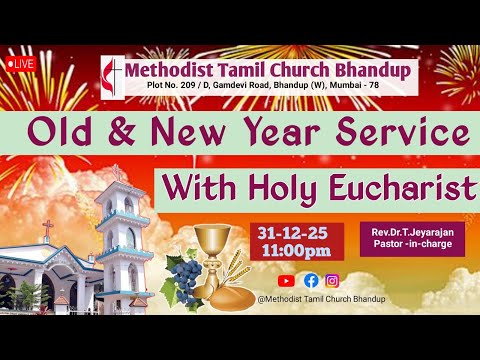 LIVE

Methodist Tamil Church Bhandup
Plot No. 209 / D, Gamdevi Road, Bhandup (W), Mumbai - 78

Old & New Year Service

With Holy Eucharist

31-12-25
11:00pm

Rev.Dr.T.Jeyarajan
Pastor -in-charge

@Methodist Tamil Church Bhandup